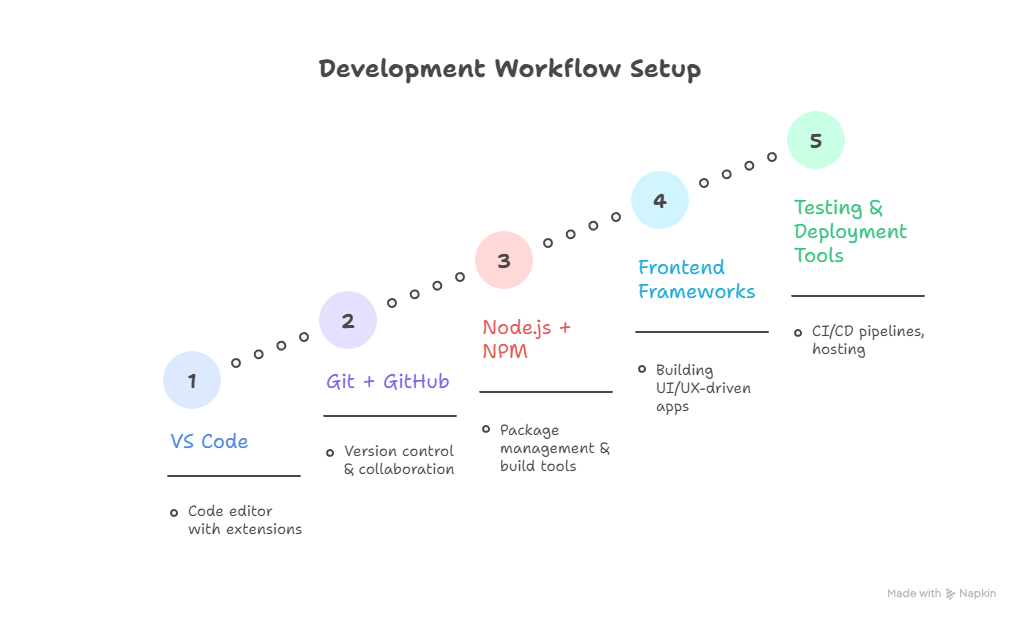 Development Workflow Setup

1

VS Code

Code editor with extensions

2

Git + GitHub

Version control & collaboration

3

Node.js + NPM

Package management & build tools

4

Frontend Frameworks

Building UI/UX-driven apps

5

Testing & Deployment Tools

CI/CD pipelines, hosting

Made with Napkin